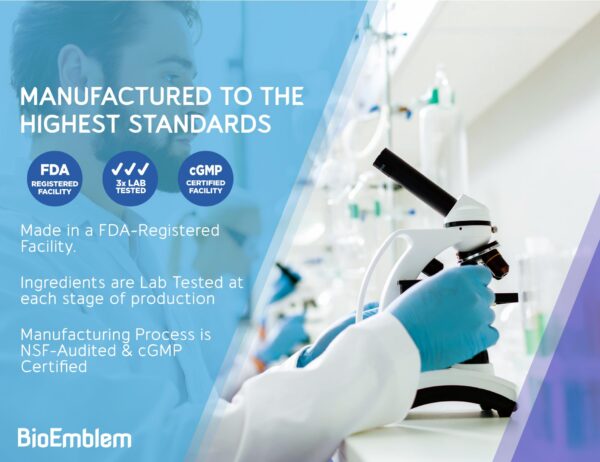 MANUFACTURED TO THE HIGHEST STANDARDS

FDA
REGISTERED FACILITY

✓✓✓
3x LAB TESTED

cGMP
CERTIFIED FACILITY

Made in a FDA-Registered Facility.

Ingredients are Lab Tested at each stage of production

Manufacturing Process is NSF-Audited & cGMP Certified

BioEmblem